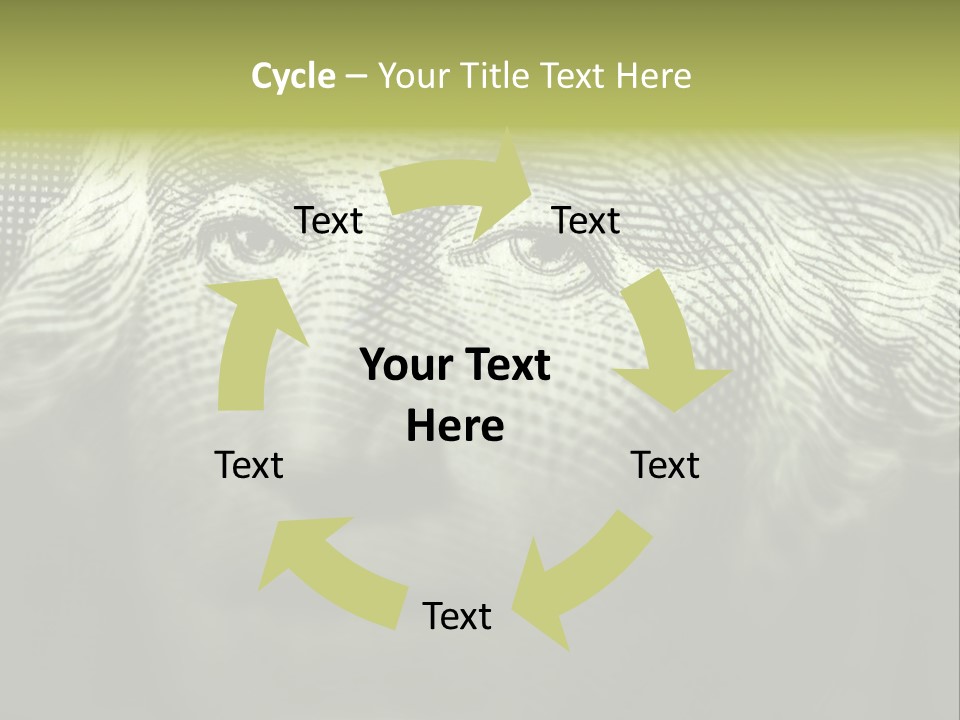 Cycle – Your Title Text Here

Text

Text

Your Text Here

Text

Text

Text